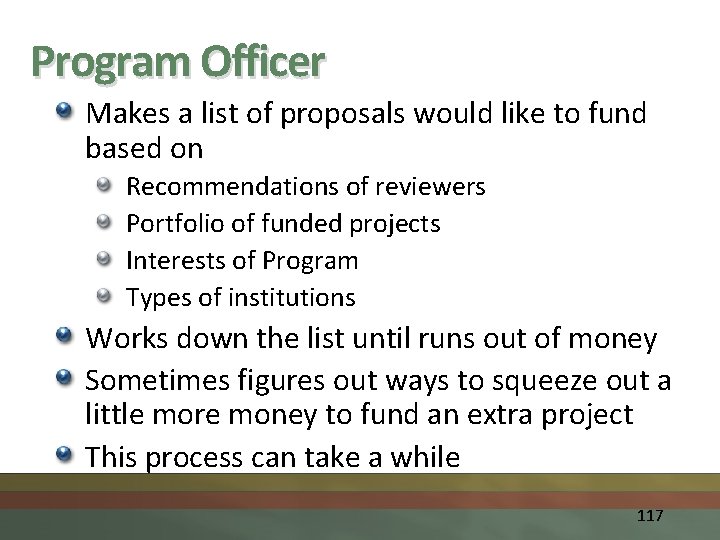 Program Officer

- Makes a list of proposals would like to fund based on
  - Recommendations of reviewers
  - Portfolio of funded projects
  - Interests of Program
  - Types of institutions
- Works down the list until runs out of money
- Sometimes figures out ways to squeeze out a little more money to fund an extra project
- This process can take a while

117